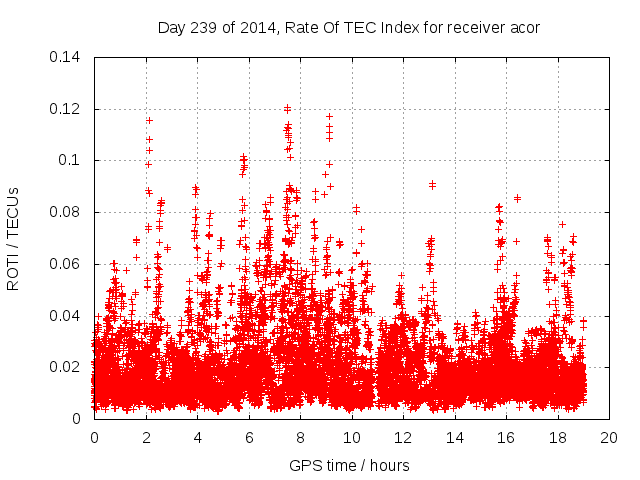 Day 239 of 2014, Rate Of TEC Index for receiver acor

ROTI / TECUs

0.14
0.12
0.1
0.08
0.06
0.04
0.02
0

0 2 4 6 8 10 12 14 16 18 20

GPS time / hours